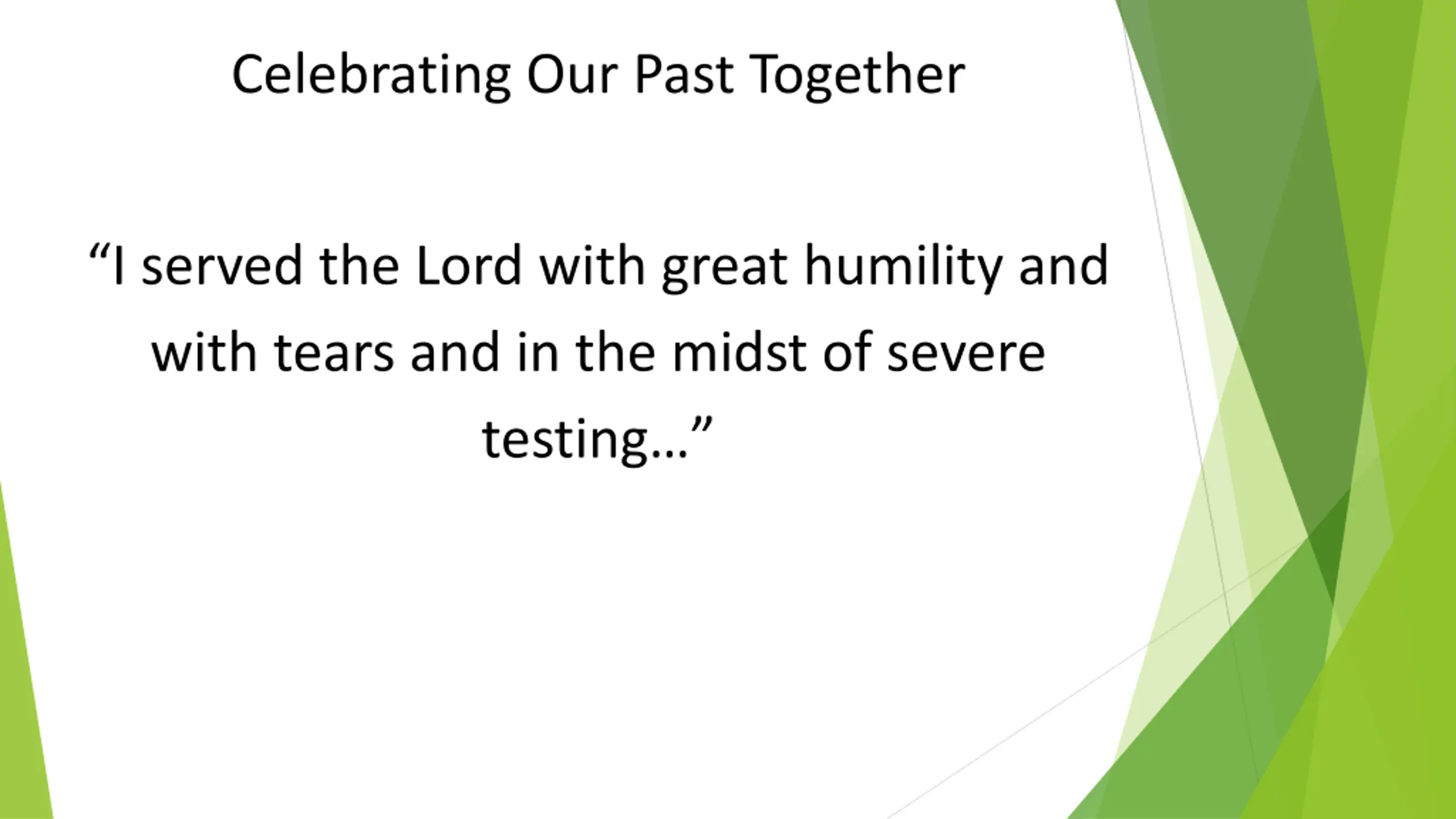 Celebrating Our Past Together

“I served the Lord with great humility and with tears and in the midst of severe testing…”